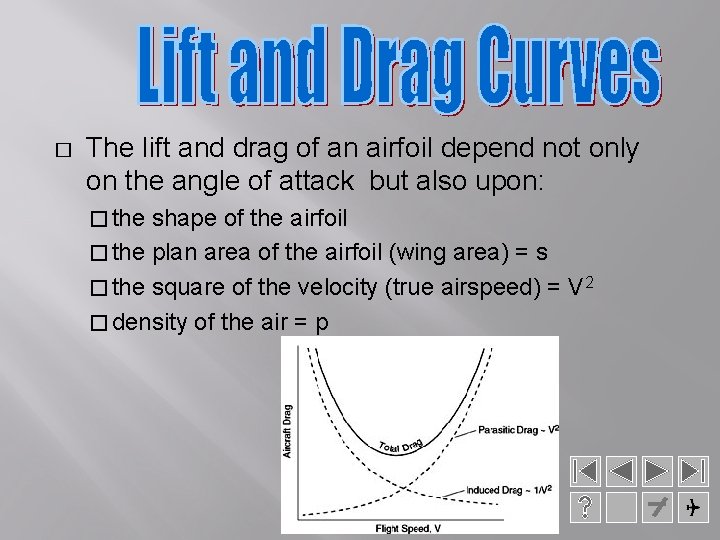 Lift and Drag Curves

□ The lift and drag of an airfoil depend not only on the angle of attack but also upon:

□ the shape of the airfoil

□ the plan area of the airfoil (wing area) = s

□ the square of the velocity (true airspeed) = $V^2$

□ density of the air = p

Aircraft Drag

Total Drag

Parasitic Drag ~ $V^2$

Induced Drag ~ $1/V^2$

Flight Speed, V

?